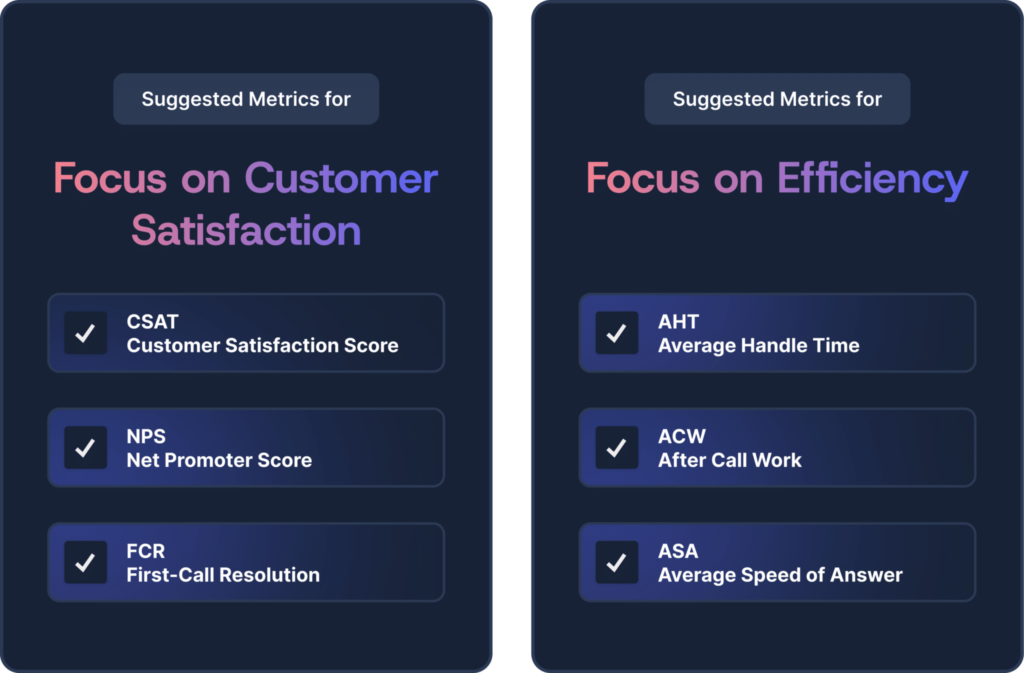 Suggested Metrics for

Focus on Customer Satisfaction

CSAT
Customer Satisfaction Score

NPS
Net Promoter Score

FCR
First-Call Resolution

Suggested Metrics for

Focus on Efficiency

AHT
Average Handle Time

ACW
After Call Work

ASA
Average Speed of Answer